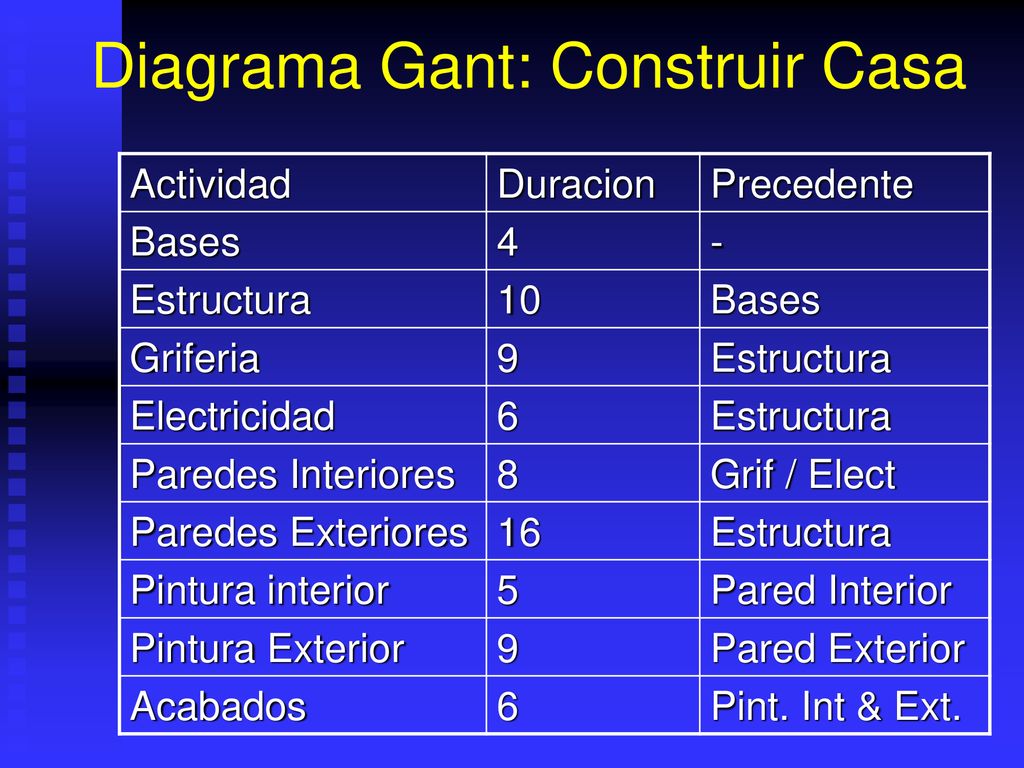 Diagrama Gant: Construir Casa

| Actividad | Duracion | Precedente |
|---|---|---|
| Bases | 4 | - |
| Estructura | 10 | Bases |
| Griferia | 9 | Estructura |
| Electricidad | 6 | Estructura |
| Paredes Interiores | 8 | Grif / Elect |
| Paredes Exteriores | 16 | Estructura |
| Pintura interior | 5 | Pared Interior |
| Pintura Exterior | 9 | Pared Exterior |
| Acabados | 6 | Pint. Int & Ext. |